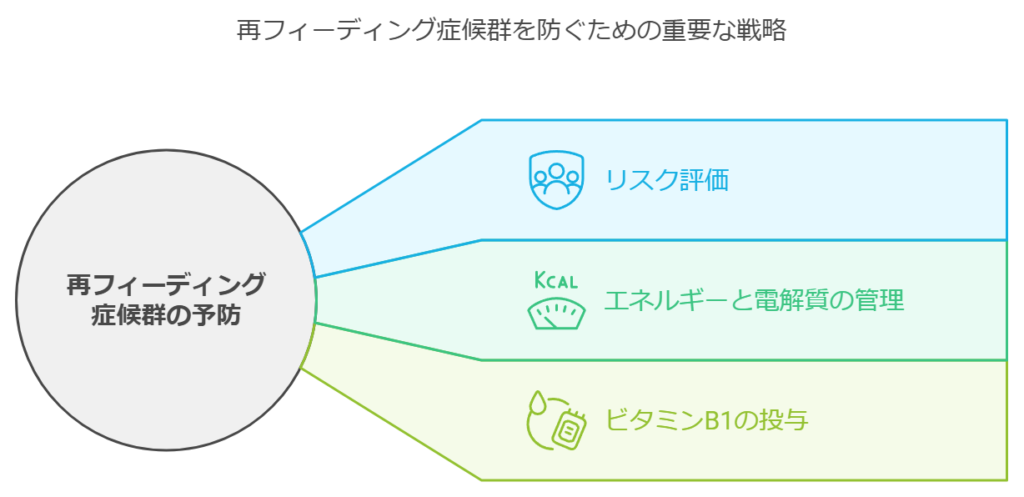 再フィーディング症候群を防ぐための重要な戦略

再フィーディング症候群の予防

リスク評価

KCAL

エネルギーと電解質の管理

ビタミンB1の投与